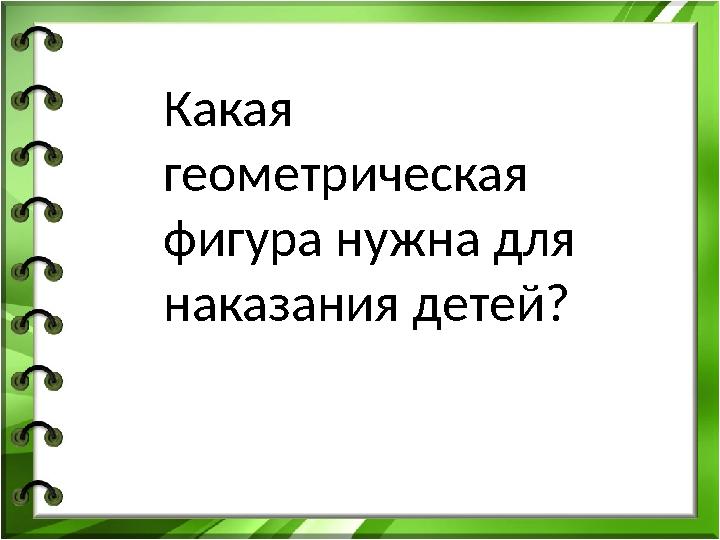 Какая геометрическая фигура нужна для наказания детей?